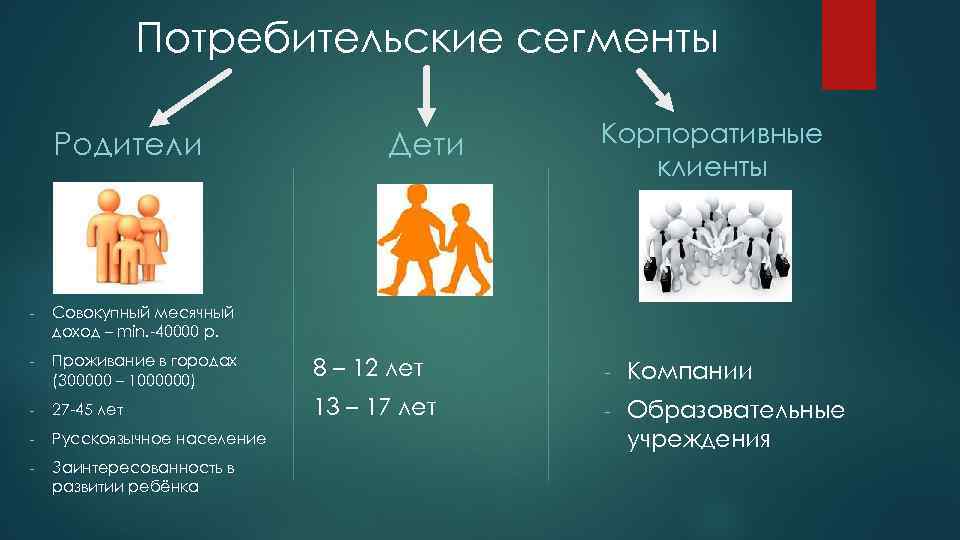 Потребительские сегменты

Родители

- Совокупный месячный доход – min.-40000 р.
- Проживание в городах (300000 – 1000000)
- 27-45 лет
- Русскоязычное население
- Заинтересованность в развитии ребёнка

Дети

8 – 12 лет
13 – 17 лет

Корпоративные клиенты

- Компании
- Образовательные учреждения